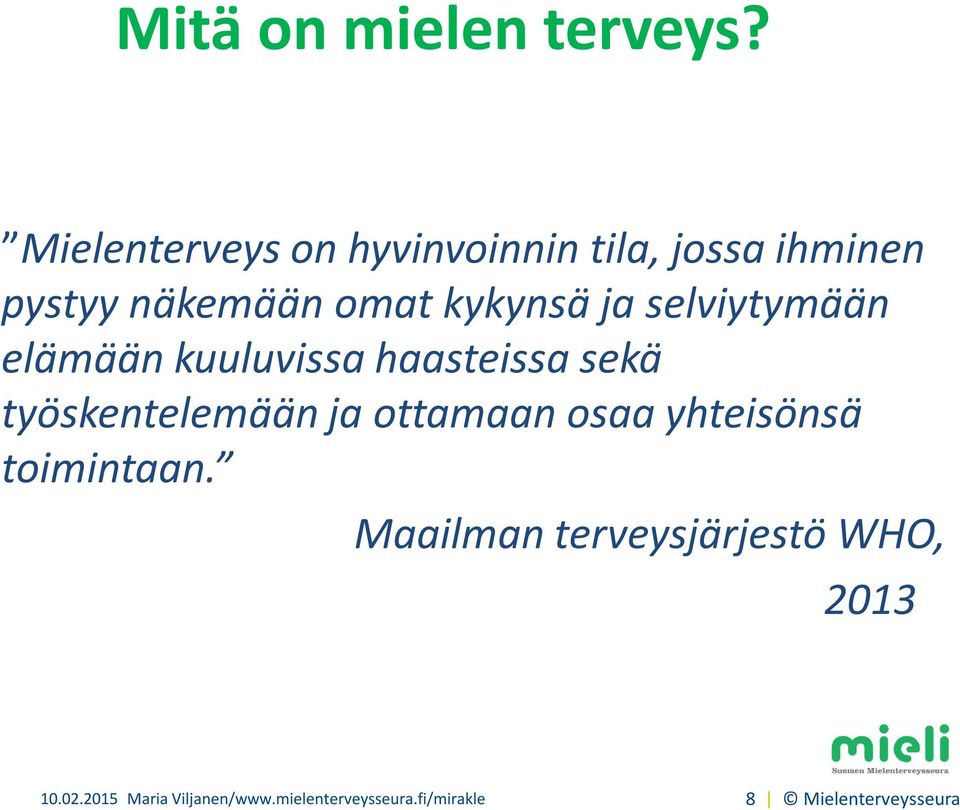 Mitä on mielen terveys?

”Mielenterveys on hyvinvoinnin tila, jossa ihminen pystyy näkemään omat kykynsä ja selviytymään elämään kuuluvissa haasteissa sekä työskentelemään ja ottamaan osaa yhteisönsä toimintaan.”

Maailman terveysjärjestö WHO, 2013

mieli
Suomen Mielenterveysseura

10.02.2015 Maria Viljanen/www.mielenterveysseura.fi/mirakle

8 | © Mielenterveysseura